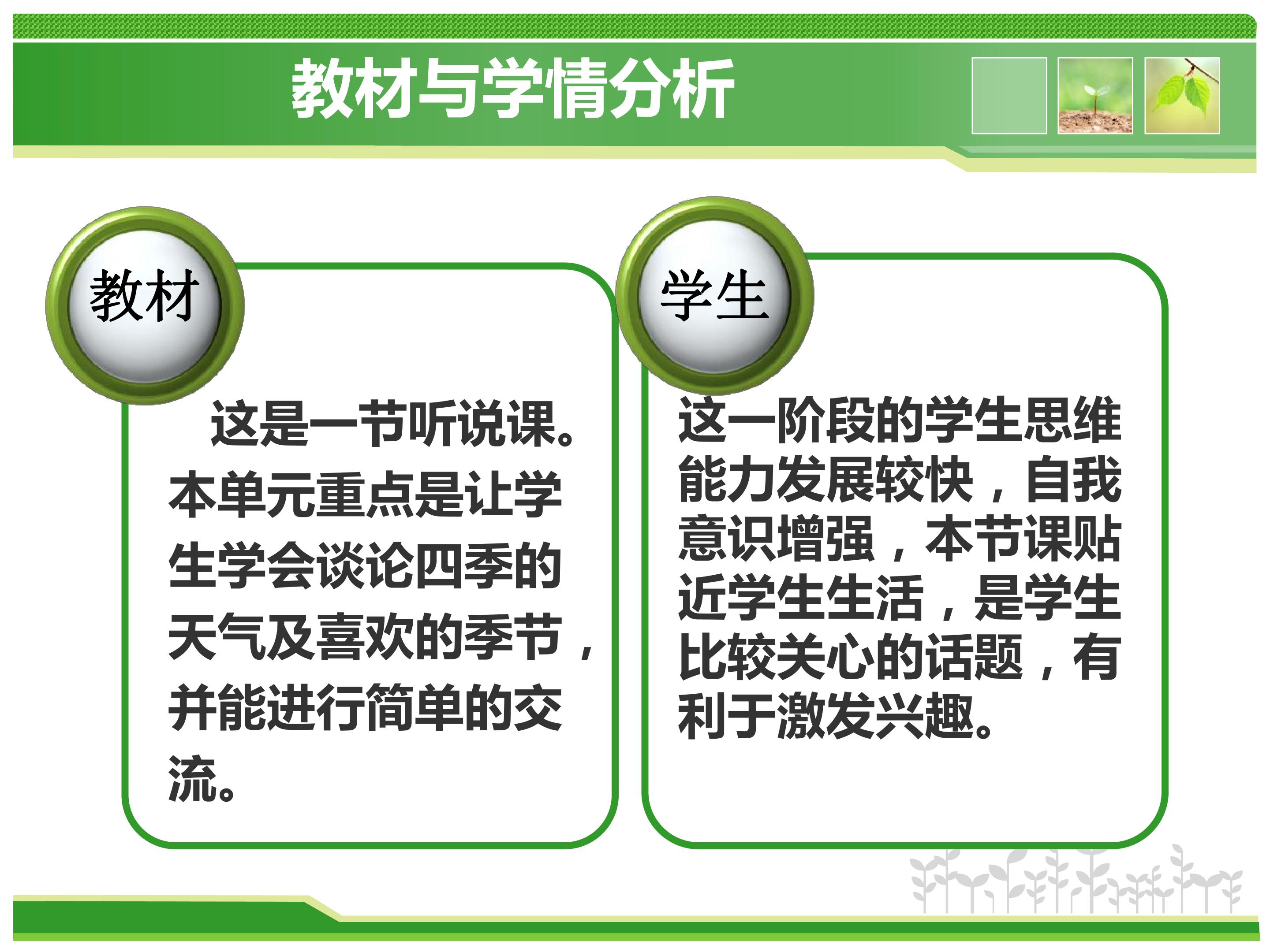 教材与学情分析

教材

这是一节听说课。本单元重点是让学生学会谈论四季的天气及喜欢的季节，并能进行简单的交流。

学生

这一阶段的学生思维能力发展较快，自我意识增强，本节课贴近学生生活，是学生比较关心的话题，有利于激发兴趣。